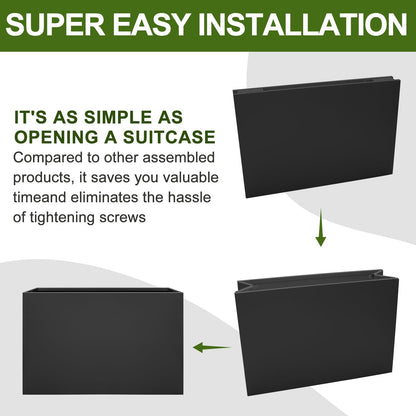 SUPER EASY INSTALLATION

IT'S AS SIMPLE AS OPENING A SUITCASE

Compared to other assembled products, it saves you valuable timeand eliminates the hassle of tightening screws